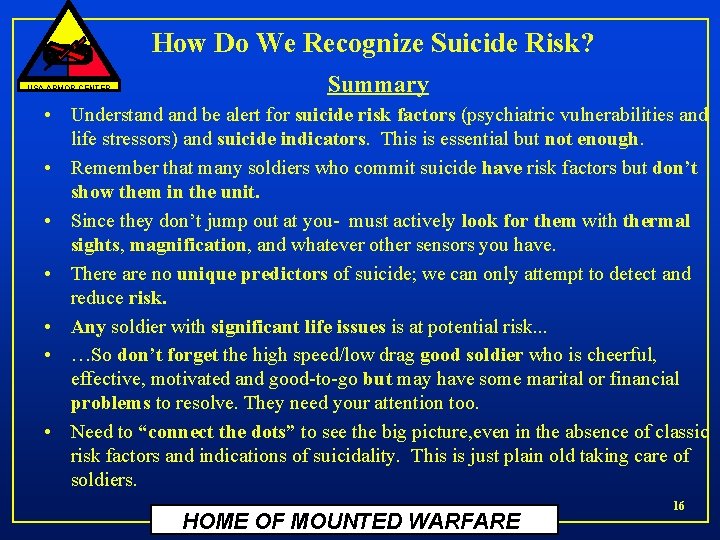 USA ARMOR CENTER

How Do We Recognize Suicide Risk?

Summary

• Understand and be alert for suicide risk factors (psychiatric vulnerabilities and life stressors) and suicide indicators. This is essential but not enough.

• Remember that many soldiers who commit suicide have risk factors but don't show them in the unit.

• Since they don't jump out at you- must actively look for them with thermal sights, magnification, and whatever other sensors you have.

• There are no unique predictors of suicide; we can only attempt to detect and reduce risk.

• Any soldier with significant life issues is at potential risk...

• …So don't forget the high speed/low drag good soldier who is cheerful, effective, motivated and good-to-go but may have some marital or financial problems to resolve. They need your attention too.

• Need to "connect the dots" to see the big picture,even in the absence of classic risk factors and indications of suicidality. This is just plain old taking care of soldiers.

16

HOME OF MOUNTED WARFARE